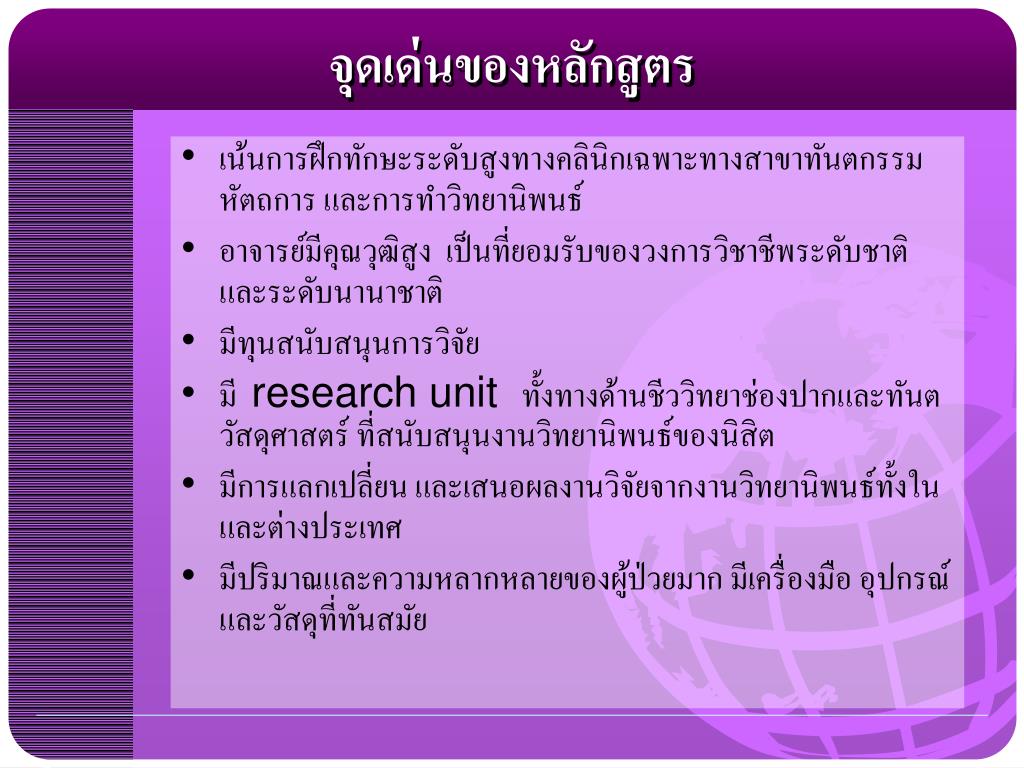 จุดเด่นของหลักสูตร

• เน้นการฝึกทักษะระดับสูงทางคลินิกเฉพาะทางสาขาทันตกรรมหัตถการ และการทำวิทยานิพนธ์

• อาจารย์มีคุณวุฒิสูง เป็นที่ยอมรับของวงการวิชาชีพระดับชาติและระดับนานาชาติ

• มีทุนสนับสนุนการวิจัย

• มี research unit ทั้งทางด้านชีววิทยาช่องปากและทันตวัสดุศาสตร์ ที่สนับสนุนงานวิทยานิพนธ์ของนิสิต

• มีการแลกเปลี่ยน และเสนอผลงานวิจัยจากงานวิทยานิพนธ์ทั้งในและต่างประเทศ

• มีปริมาณและความหลากหลายของผู้ป่วยมาก มีเครื่องมือ อุปกรณ์และวัสดุที่ทันสมัย